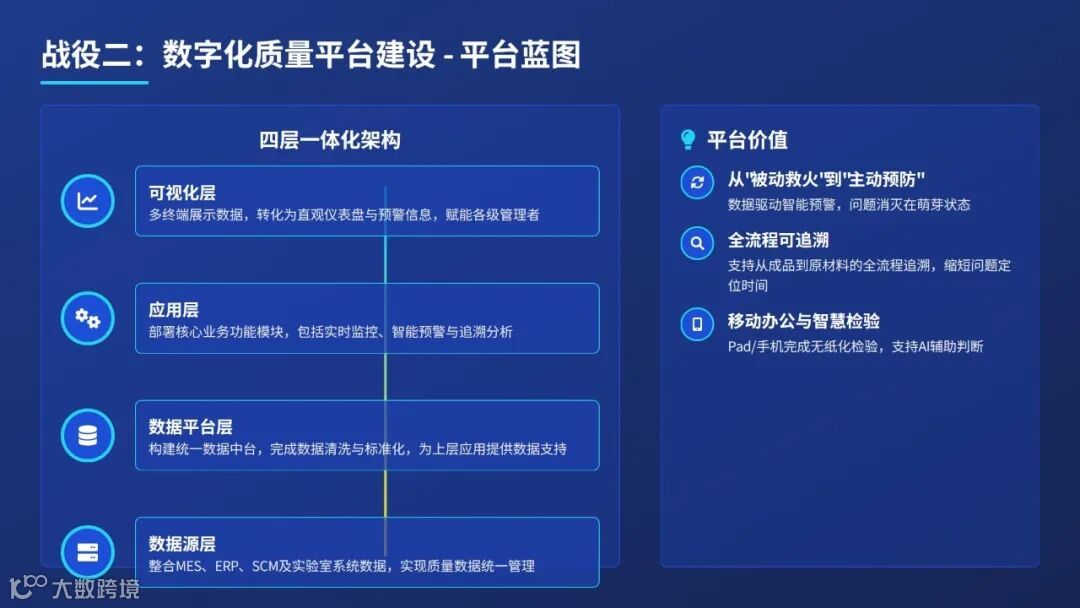 战役二：数字化质量平台建设 - 平台蓝图

四层一体化架构

可视化层
多终端展示数据，转化为直观仪表盘与预警信息，赋能各级管理者

应用层
部署核心业务功能模块，包括实时监控、智能预警与追溯分析

数据平台层
构建统一数据中台，完成数据清洗与标准化，为上层应用提供数据支持

数据源层
整合MES、ERP、SCM及实验室系统数据，实现质量数据统一管理

平台价值

从"被动救火"到"主动预防"
数据驱动智能预警，问题消灭在萌芽状态

全流程可追溯
支持从成品到原材料的全流程追溯，缩短问题定位时间

移动办公与智慧检验
Pad/手机完成无纸化检验，支持AI辅助判断

大数跨境